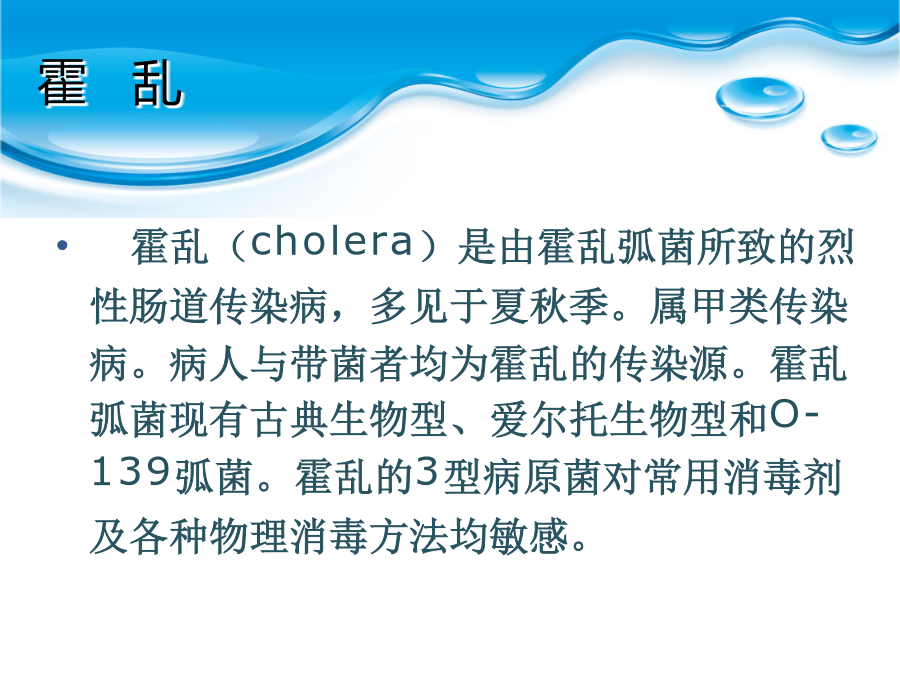 霍 乱

• 霍乱（cholera）是由霍乱弧菌所致的烈性肠道传染病，多见于夏秋季。属甲类传染病。病人与带菌者均为霍乱的传染源。霍乱弧菌现有古典生物型、爱尔托生物型和O-139弧菌。霍乱的3型病原菌对常用消毒剂及各种物理消毒方法均敏感。